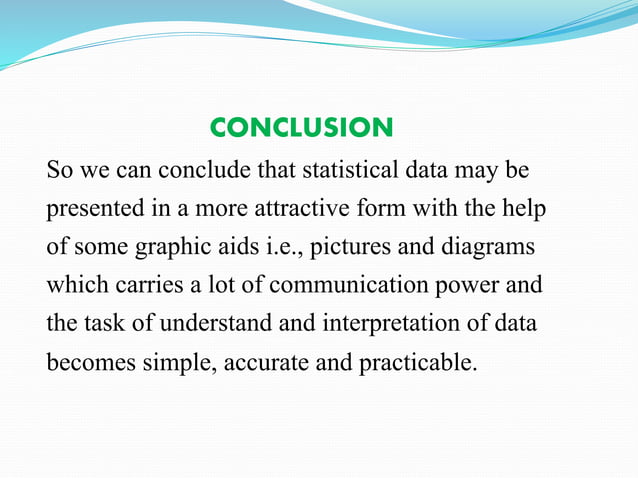 CONCLUSION

So we can conclude that statistical data may be presented in a more attractive form with the help of some graphic aids i.e., pictures and diagrams which carries a lot of communication power and the task of understand and interpretation of data becomes simple, accurate and practicable.